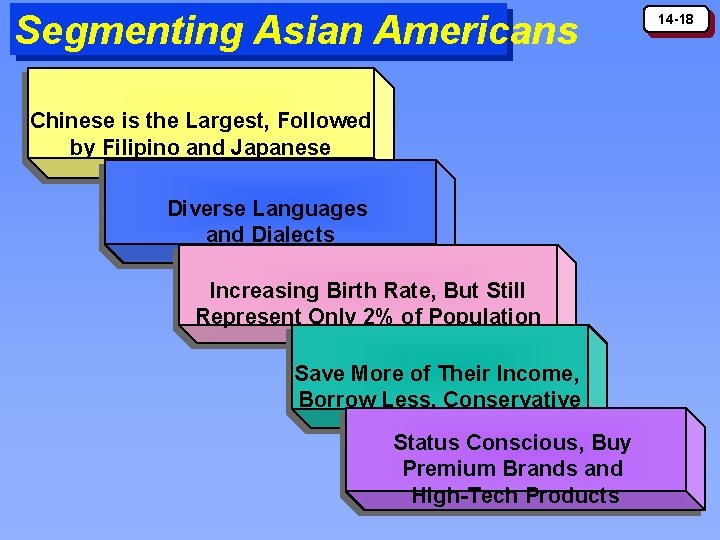 Segmenting Asian Americans

14-18

Chinese is the Largest, Followed by Filipino and Japanese

Diverse Languages and Dialects

Increasing Birth Rate, But Still Represent Only 2% of Population

Save More of Their Income, Borrow Less, Conservative

Status Conscious, Buy Premium Brands and High-Tech Products